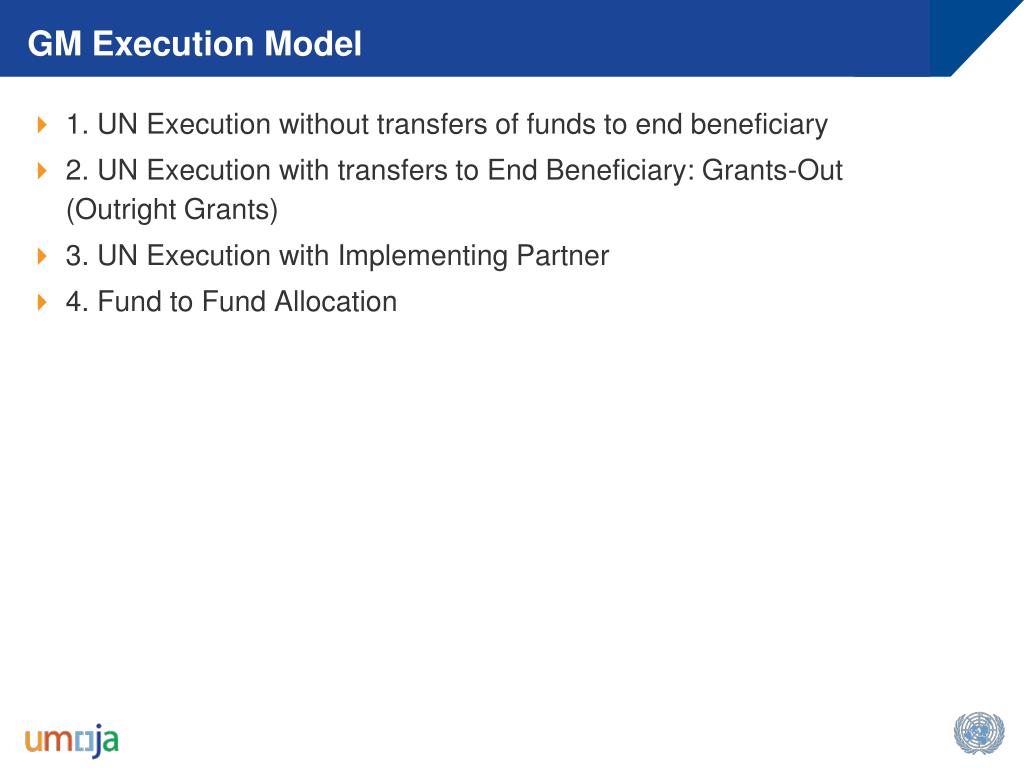 GM Execution Model

1. UN Execution without transfers of funds to end beneficiary

2. UN Execution with transfers to End Beneficiary: Grants-Out (Outright Grants)

3. UN Execution with Implementing Partner

4. Fund to Fund Allocation

umoja